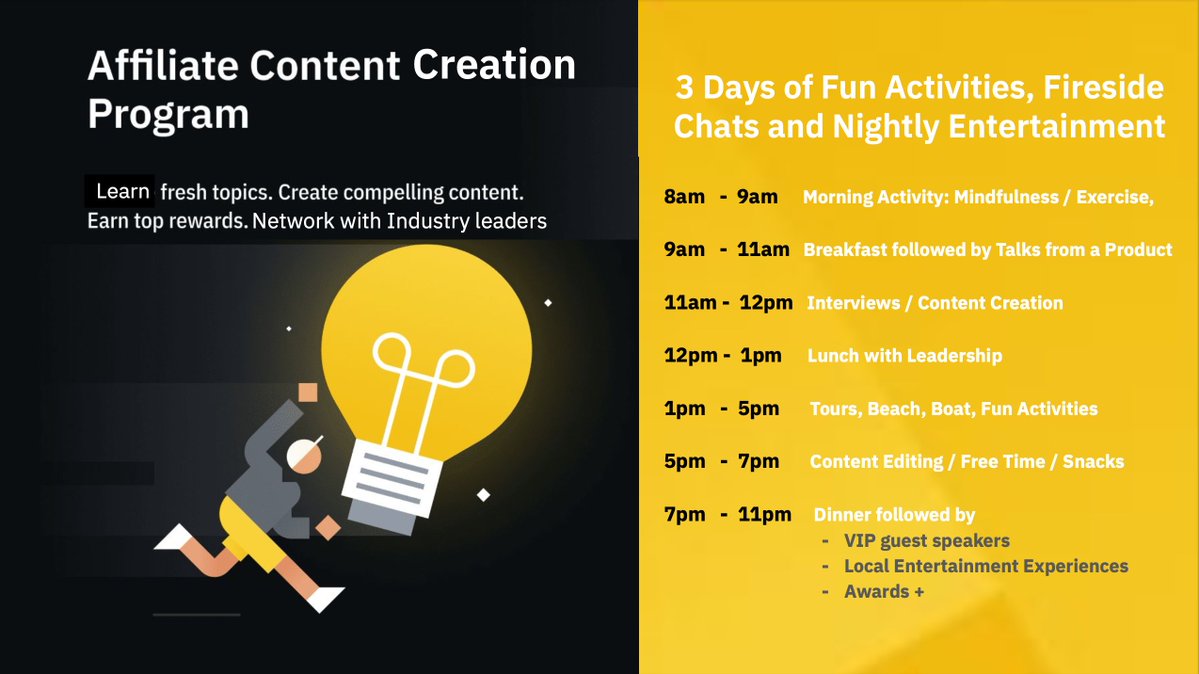 Affiliate Content Creation Program

Learn fresh topics. Create compelling content. Earn top rewards. Network with Industry leaders

3 Days of Fun Activities, Fireside Chats and Nightly Entertainment

8am - 9am Morning Activity: Mindfulness / Exercise,

9am - 11am Breakfast followed by Talks from a Product

11am - 12pm Interviews / Content Creation

12pm - 1pm Lunch with Leadership

1pm - 5pm Tours, Beach, Boat, Fun Activities

5pm - 7pm Content Editing / Free Time / Snacks

7pm - 11pm Dinner followed by
- VIP guest speakers
- Local Entertainment Experiences
- Awards +